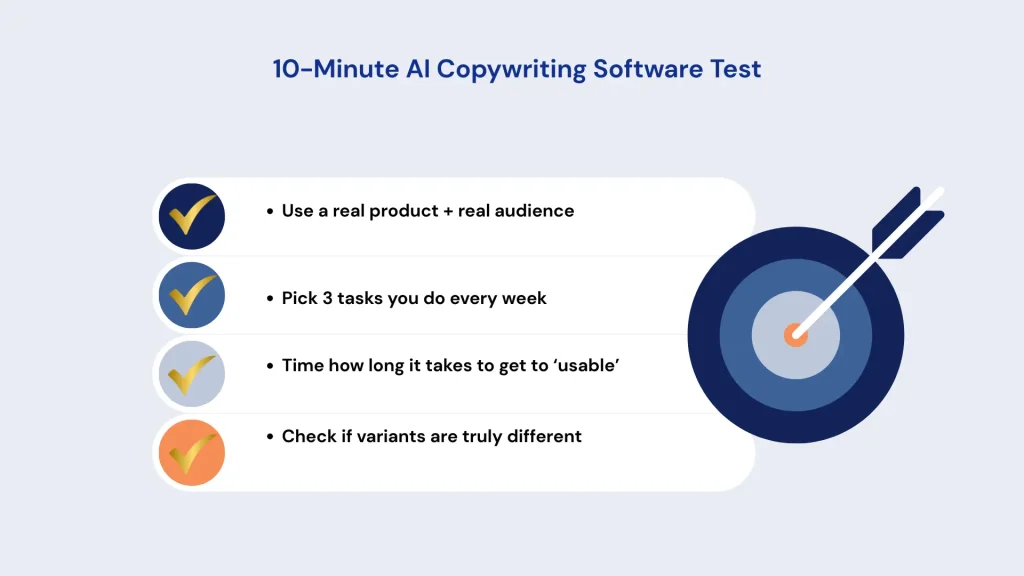 10-Minute AI Copywriting Software Test

• Use a real product + real audience

• Pick 3 tasks you do every week

• Time how long it takes to get to 'usable'

• Check if variants are truly different